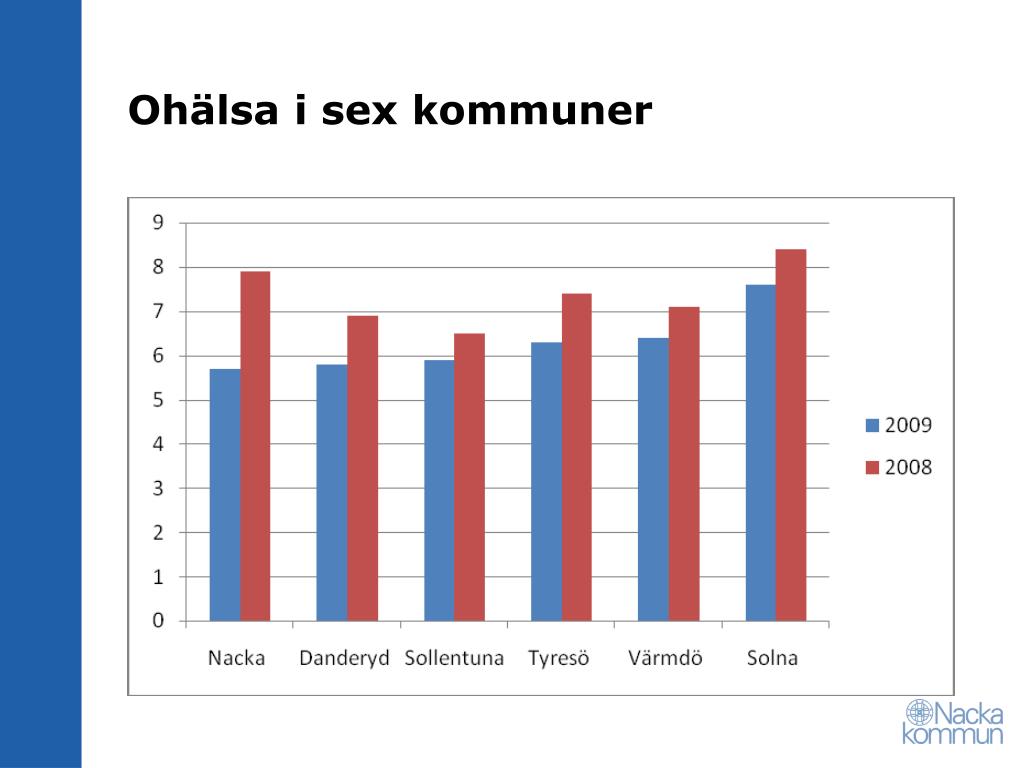 Ohälsa i sex kommuner

9
8
7
6
5
4
3
2
1
0

Nacka Danderyd Sollentuna Tyresö Värmdö Solna

2009
2008

Nacka kommun